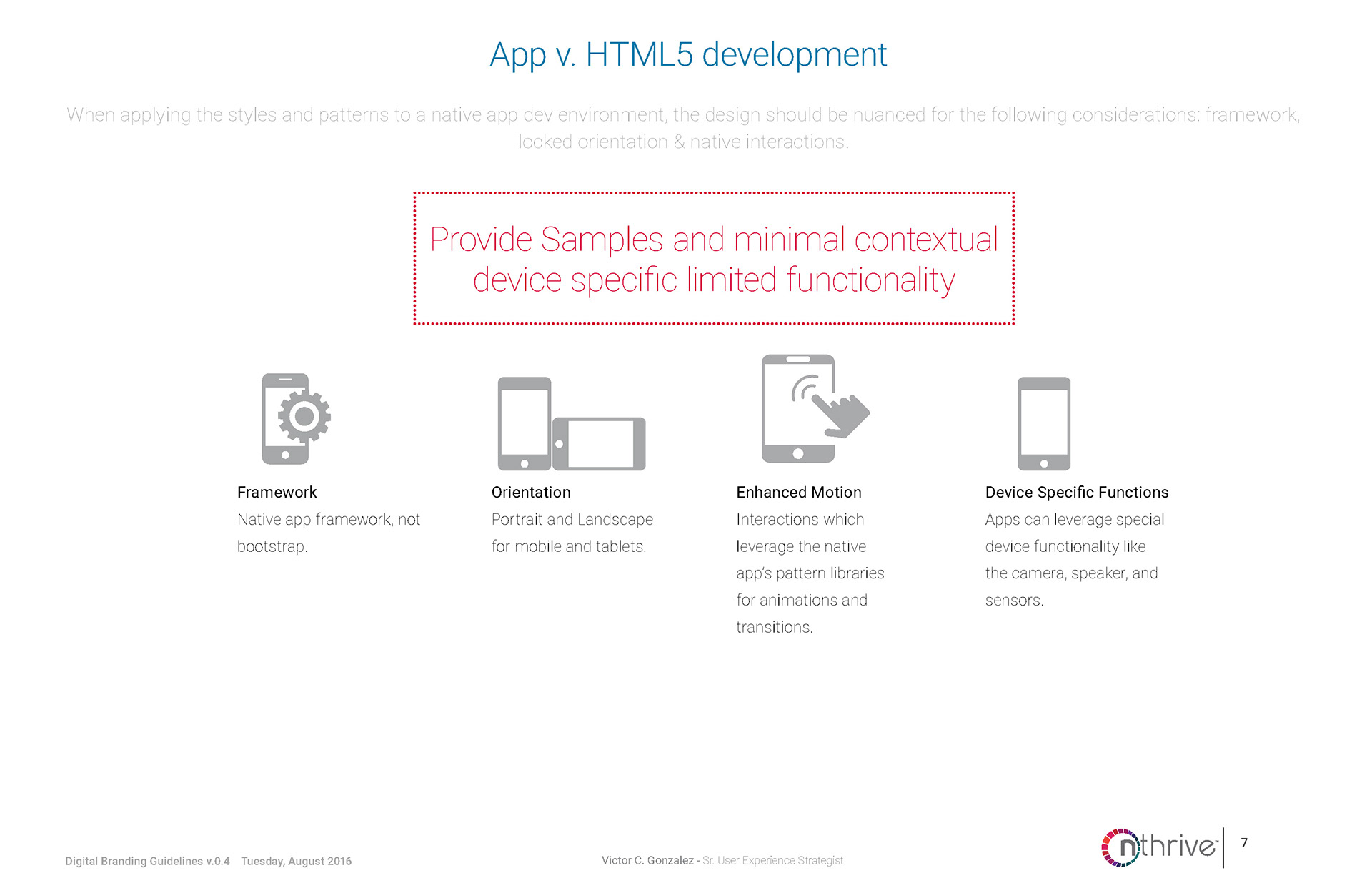 App v. HTML5 development

When applying the styles and patterns to a native app dev environment, the design should be nuanced for the following considerations: framework, locked orientation & native interactions.

Provide Samples and minimal contextual device specific limited functionality

Framework
Native app framework, not bootstrap.

Orientation
Portrait and Landscape for mobile and tablets.

Enhanced Motion
Interactions which leverage the native app's pattern libraries for animations and transitions.

Device Specific Functions
Apps can leverage special device functionality like the camera, speaker, and sensors.

Digital Branding Guidelines v.0.4 Tuesday, August 2016

Victor C. Gonzalez - Sr. User Experience Strategist

nthrive

7